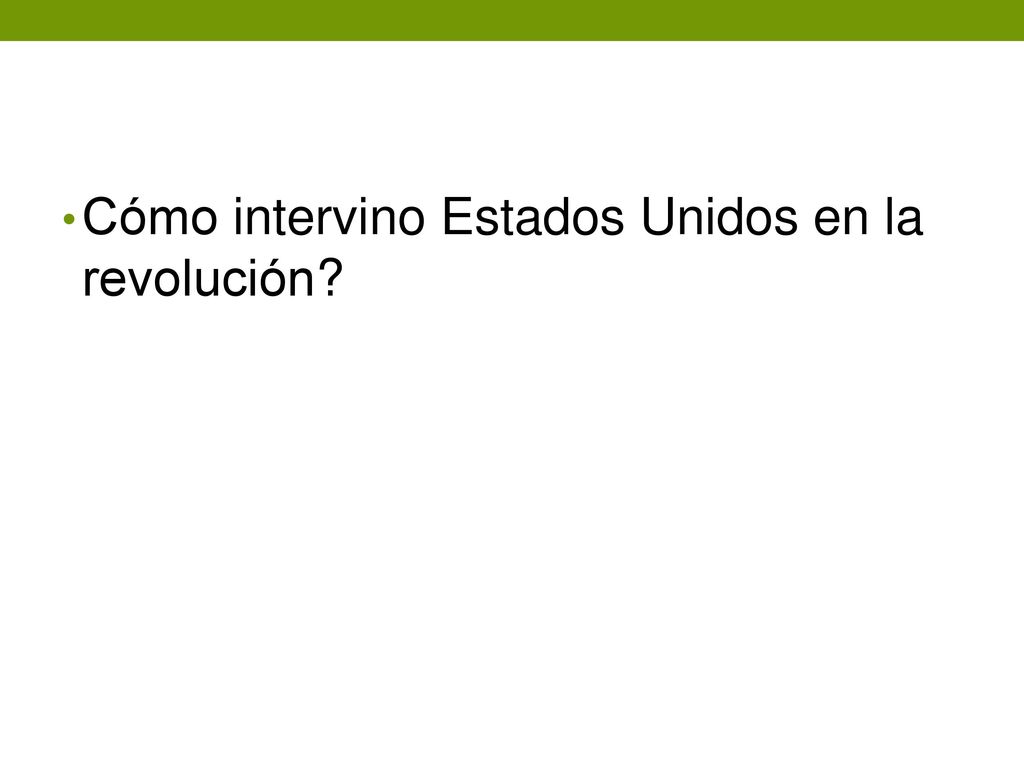 • Cómo intervino Estados Unidos en la revolución?